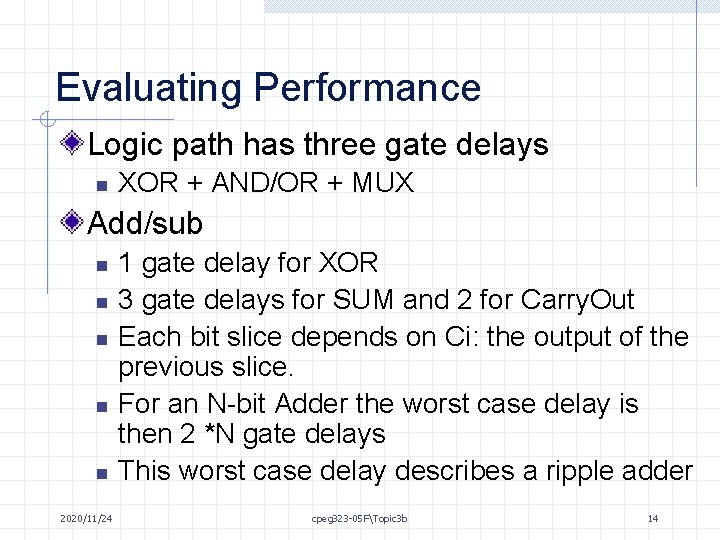 Evaluating Performance

Logic path has three gate delays

XOR + AND/OR + MUX

Add/sub

1 gate delay for XOR

3 gate delays for SUM and 2 for CarryOut

Each bit slice depends on Ci: the output of the previous slice.

For an N-bit Adder the worst case delay is then 2 *N gate delays

This worst case delay describes a ripple adder

2020/11/24

cpeg323-05F\Topic3b

14